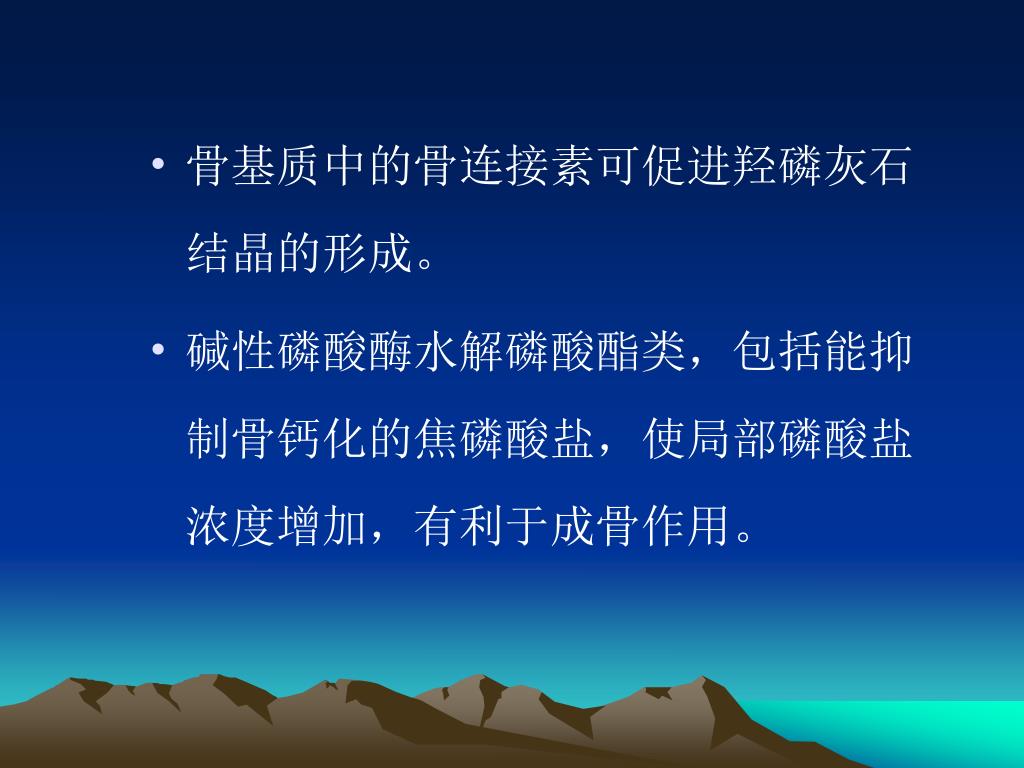 • 骨基质中的骨连接素可促进羟磷灰石结晶的形成。

• 碱性磷酸酶水解磷酸酯类，包括能抑制骨钙化的焦磷酸盐，使局部磷酸盐浓度增加，有利于成骨作用。